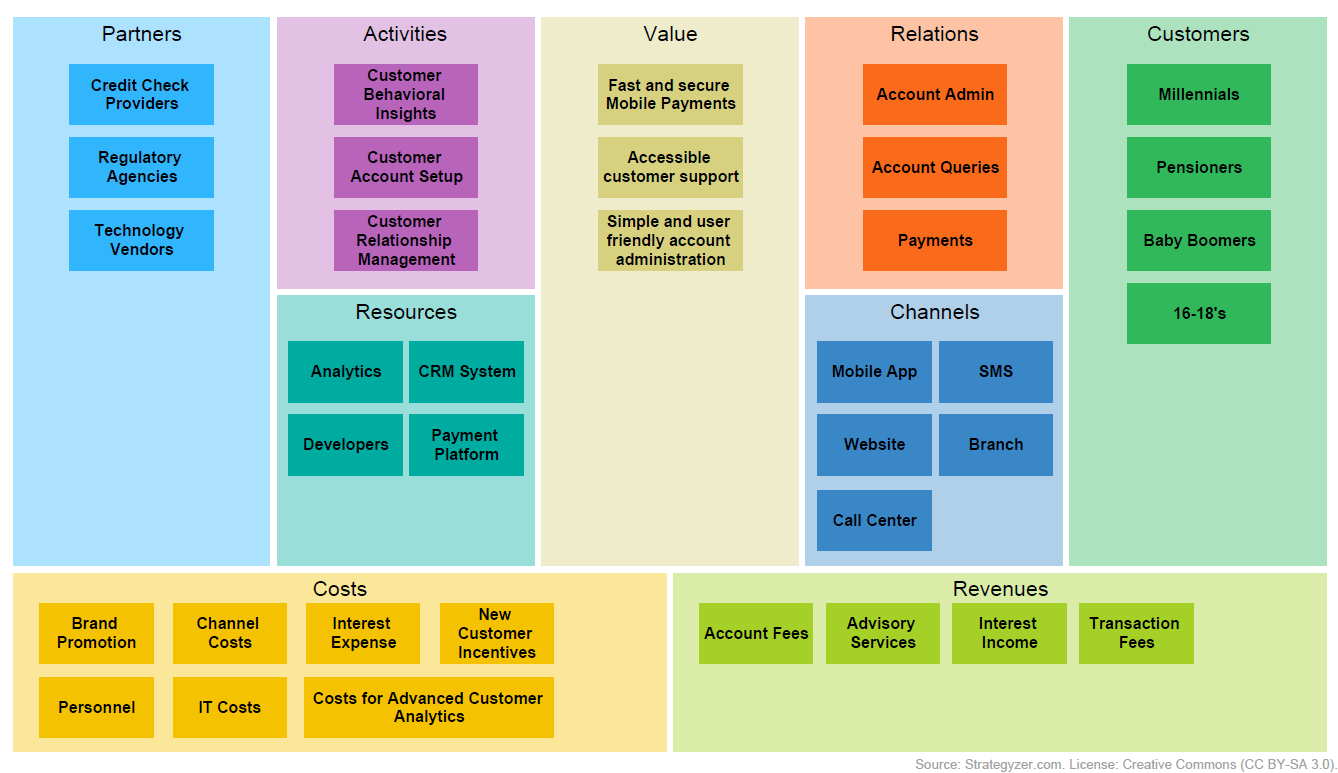 Partners

Credit Check Providers

Regulatory Agencies

Technology Vendors

Activities

Customer Behavioral Insights

Customer Account Setup

Customer Relationship Management

Resources

Analytics

CRM System

Developers

Payment Platform

Value

Fast and secure Mobile Payments

Accessible customer support

Simple and user friendly account administration

Relations

Account Admin

Account Queries

Payments

Channels

Mobile App

SMS

Website

Branch

Call Center

Customers

Millennials

Pensioners

Baby Boomers

16-18's

Costs

Brand Promotion

Channel Costs

Interest Expense

New Customer Incentives

Personnel

IT Costs

Costs for Advanced Customer Analytics

Revenues

Account Fees

Advisory Services

Interest Income

Transaction Fees

Source: Strategyzer.com. License: Creative Commons (CC BY-SA 3.0).